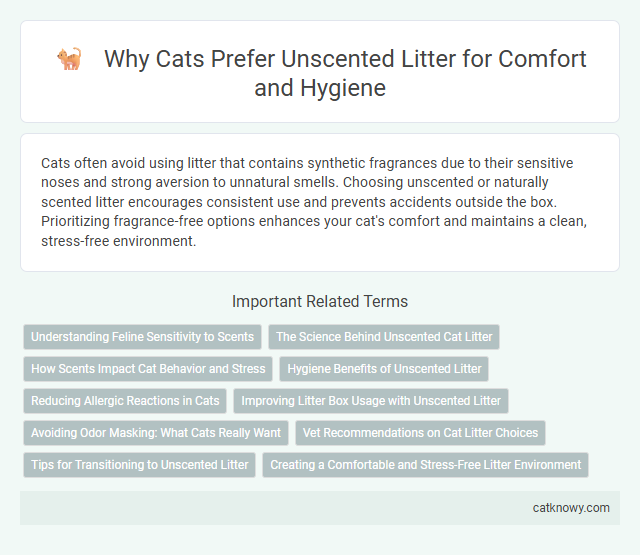 Why Cats Prefer Unscented Litter for Comfort and Hygiene

Cats often avoid using litter that contains synthetic fragrances due to their sensitive noses and strong aversion to unnatural smells. Choosing unscented or naturally scented litter encourages consistent use and prevents accidents outside the box. Prioritizing fragrance-free options enhances your cat's comfort and maintains a clean, stress-free environment.

Important Related Terms

Understanding Feline Sensitivity to Scents

The Science Behind Unscented Cat Litter

How Scents Impact Cat Behavior and Stress

Hygiene Benefits of Unscented Litter

Reducing Allergic Reactions in Cats

Improving Litter Box Usage with Unscented Litter

Avoiding Odor Masking: What Cats Really Want

Vet Recommendations on Cat Litter Choices

Tips for Transitioning to Unscented Litter

Creating a Comfortable and Stress-Free Litter Environment

catknowy.com